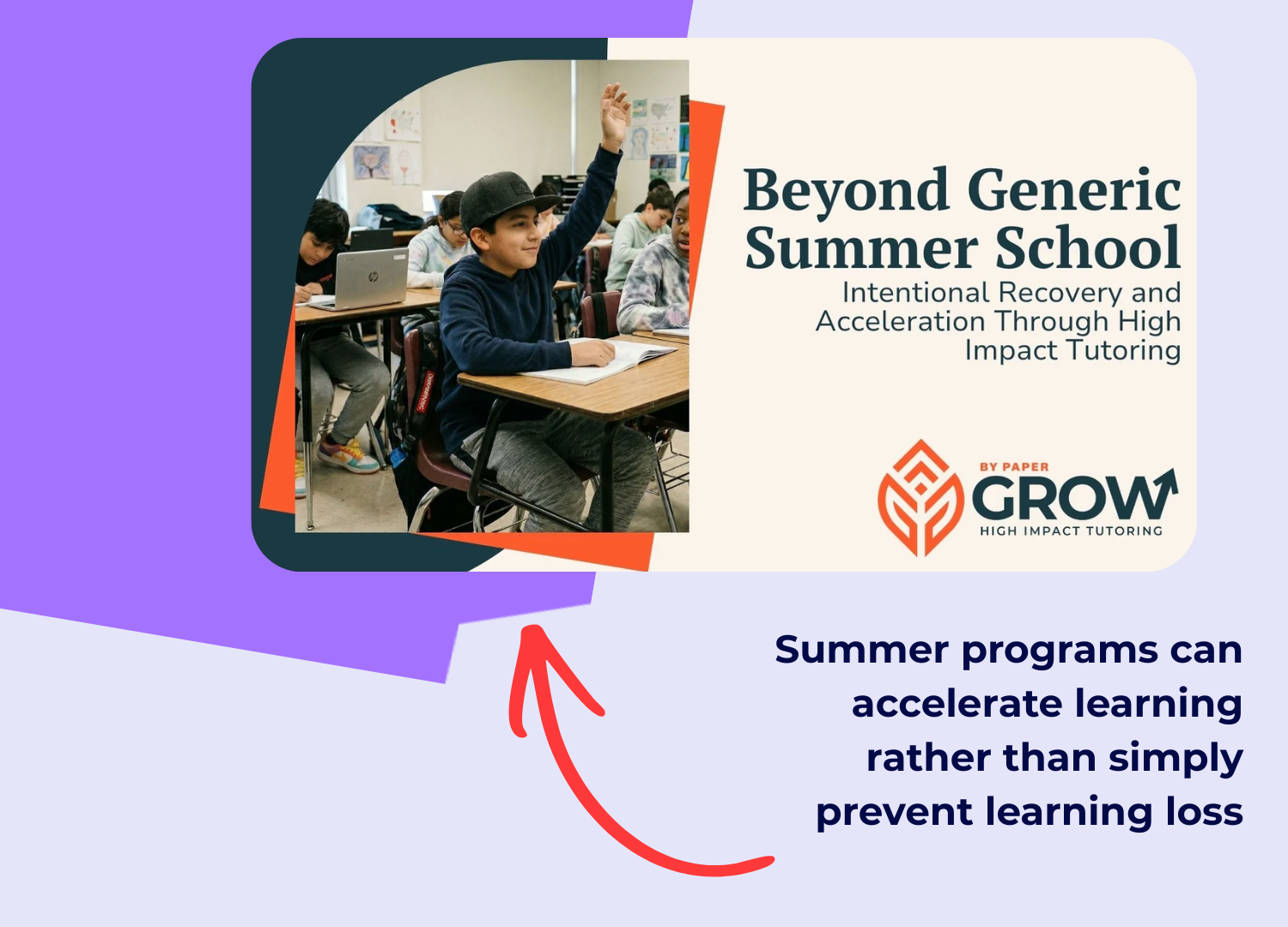 Beyond Generic Summer School

Intentional Recovery and Acceleration Through High Impact Tutoring

BY PAPER
GROW
HIGH IMPACT TUTORING

Summer programs can accelerate learning rather than simply prevent learning loss